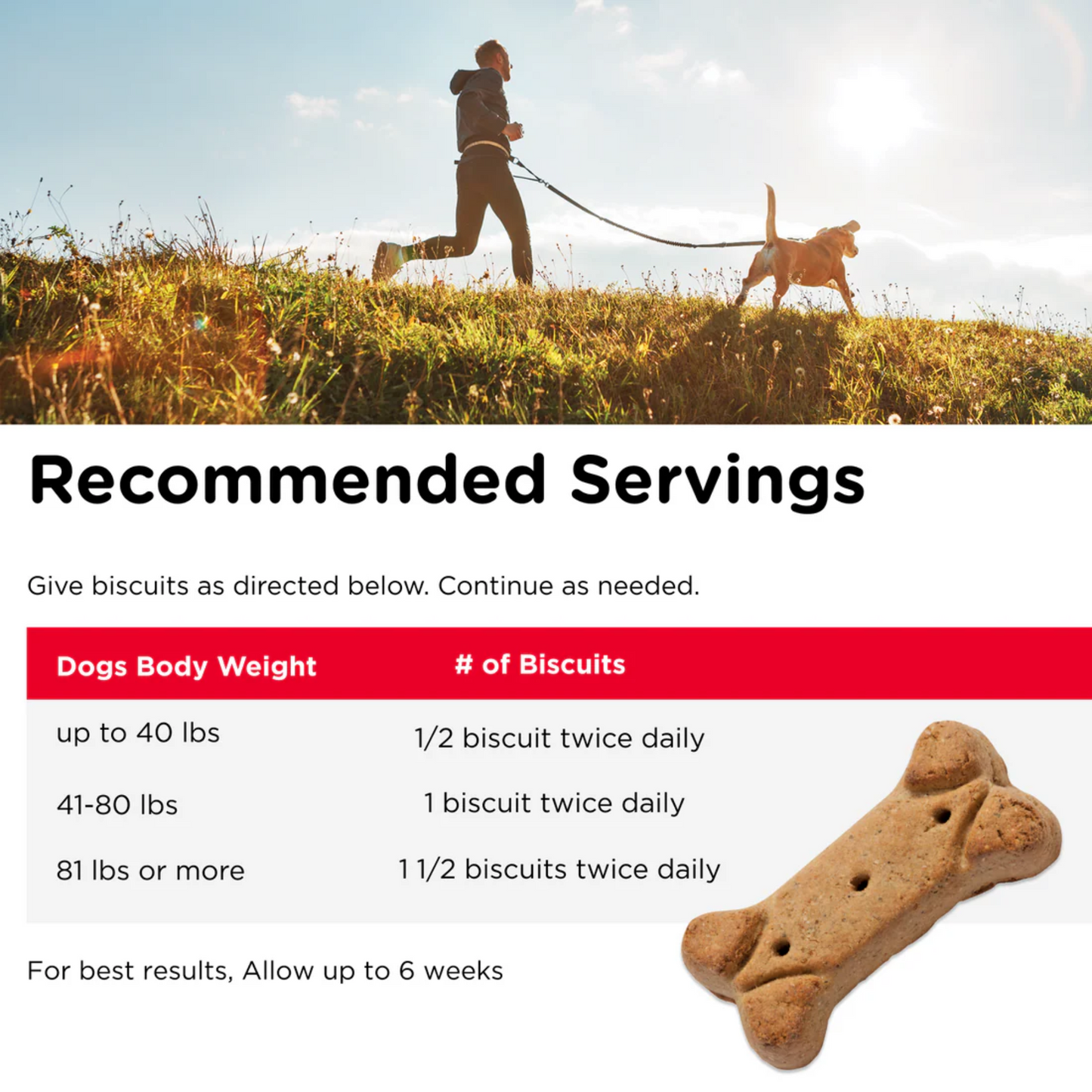 Recommended Servings

Give biscuits as directed below. Continue as needed.

| Dogs Body Weight | # of Biscuits |
|---|---|
| up to 40 lbs | 1/2 biscuit twice daily |
| 41-80 lbs | 1 biscuit twice daily |
| 81 lbs or more | 1 1/2 biscuits twice daily |

For best results, Allow up to 6 weeks